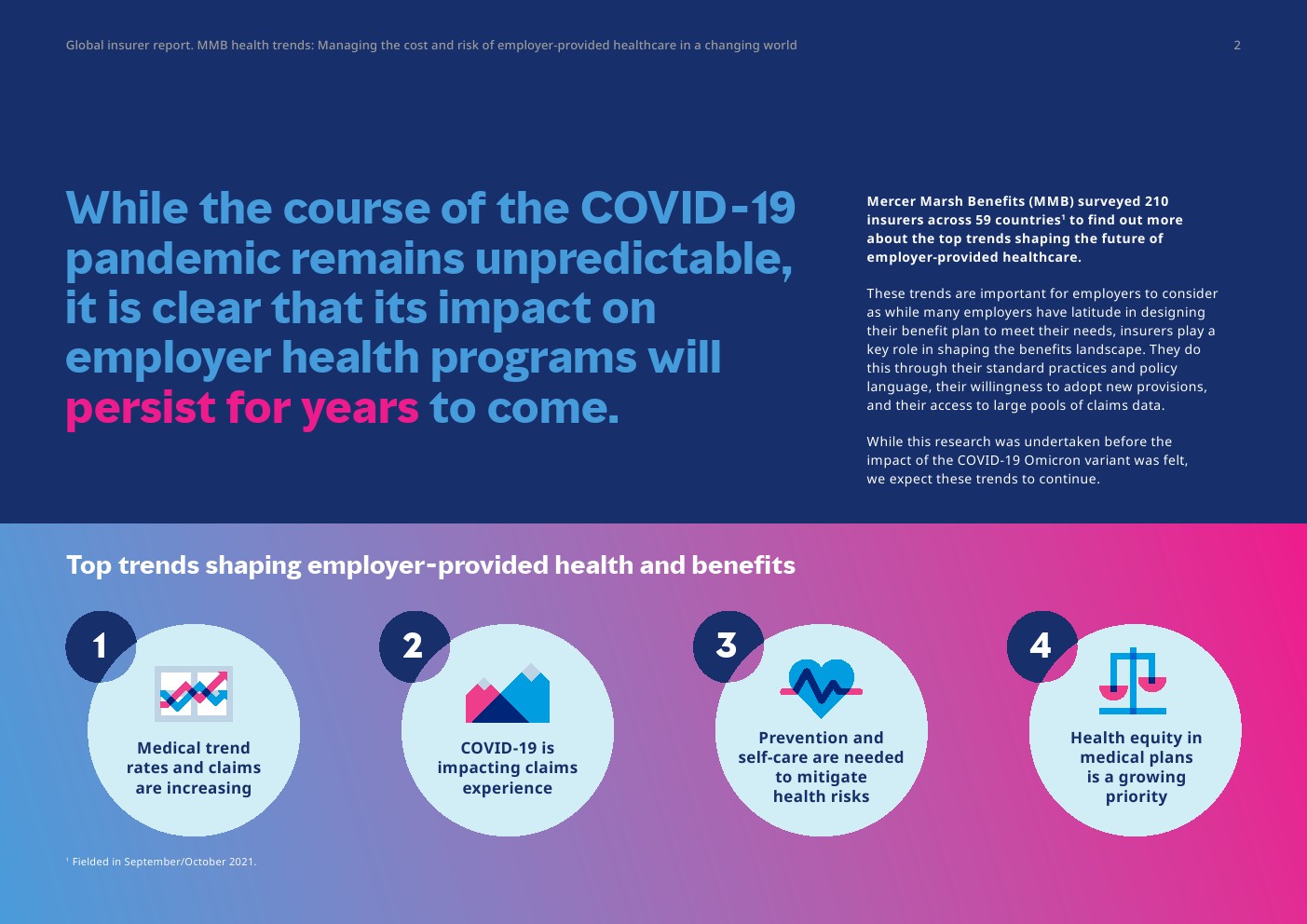 Global insurer report. MMB health trends: Managing the cost and risk of employer-provided healthcare in a changing world

2

While the course of the COVID-19 pandemic remains unpredictable, it is clear that its impact on employer health programs will persist for years to come.

Mercer Marsh Benefits (MMB) surveyed 210 insurers across 59 countries$^1$ to find out more about the top trends shaping the future of employer-provided healthcare.

These trends are important for employers to consider as while many employers have latitude in designing their benefit plan to meet their needs, insurers play a key role in shaping the benefits landscape. They do this through their standard practices and policy language, their willingness to adopt new provisions, and their access to large pools of claims data.

While this research was undertaken before the impact of the COVID-19 Omicron variant was felt, we expect these trends to continue.

Top trends shaping employer-provided health and benefits

1

Medical trend rates and claims are increasing

2

COVID-19 is impacting claims experience

3

Prevention and self-care are needed to mitigate health risks

4

Health equity in medical plans is a growing priority

$^1$ Fielded in September/October 2021.